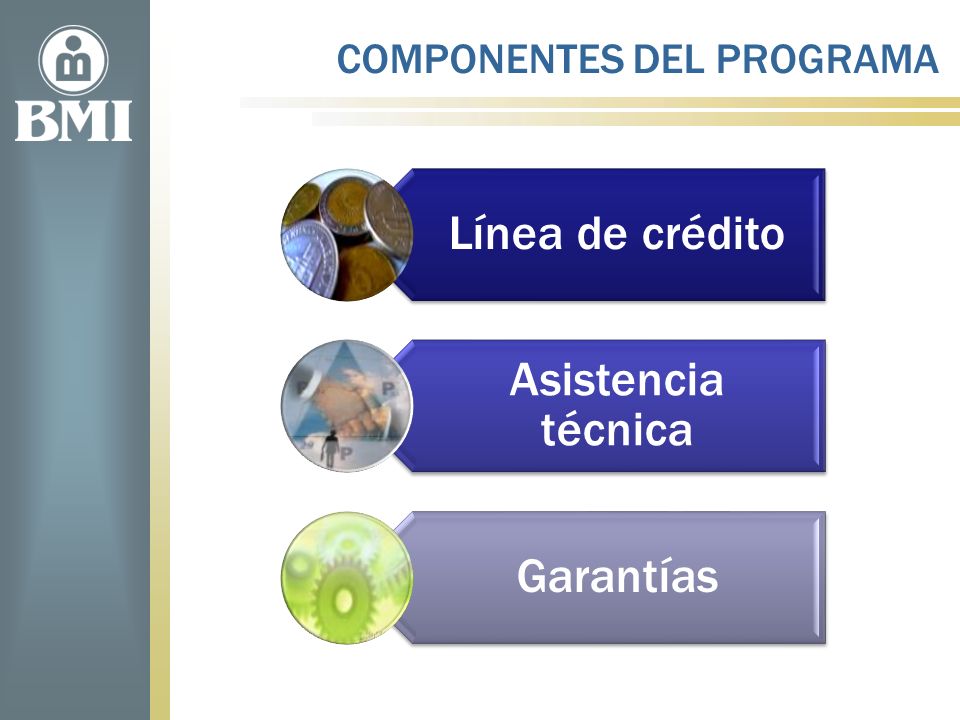 BMI

COMPONENTES DEL PROGRAMA

Línea de crédito

Asistencia técnica

Garantías